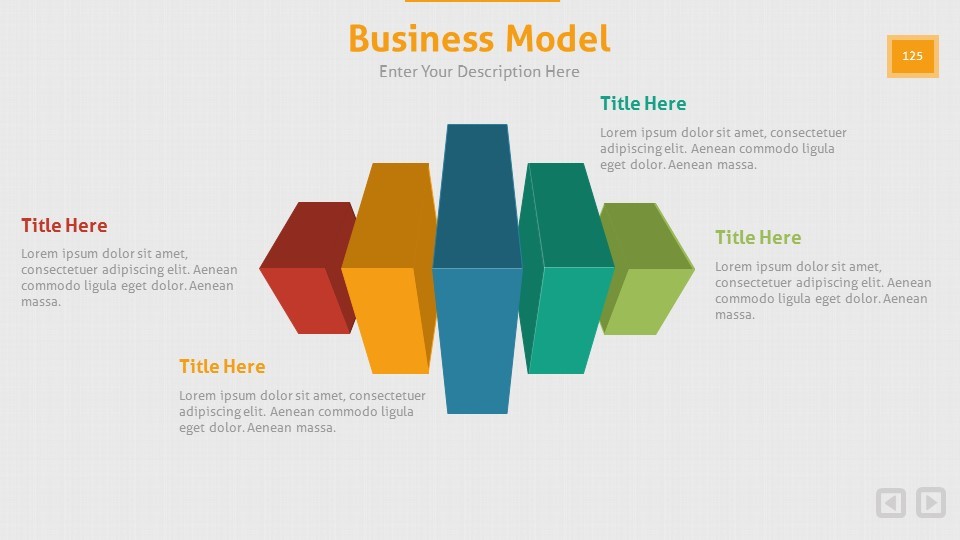 Business Model

Enter Your Description Here

125

Title Here

Lorem ipsum dolor sit amet, consectetuer adipiscing elit. Aenean commodo ligula eget dolor. Aenean massa.

Title Here

Lorem ipsum dolor sit amet, consectetuer adipiscing elit. Aenean commodo ligula eget dolor. Aenean massa.

Title Here

Lorem ipsum dolor sit amet, consectetuer adipiscing elit. Aenean commodo ligula eget dolor. Aenean massa.

Title Here

Lorem ipsum dolor sit amet, consectetuer adipiscing elit. Aenean commodo ligula eget dolor. Aenean massa.